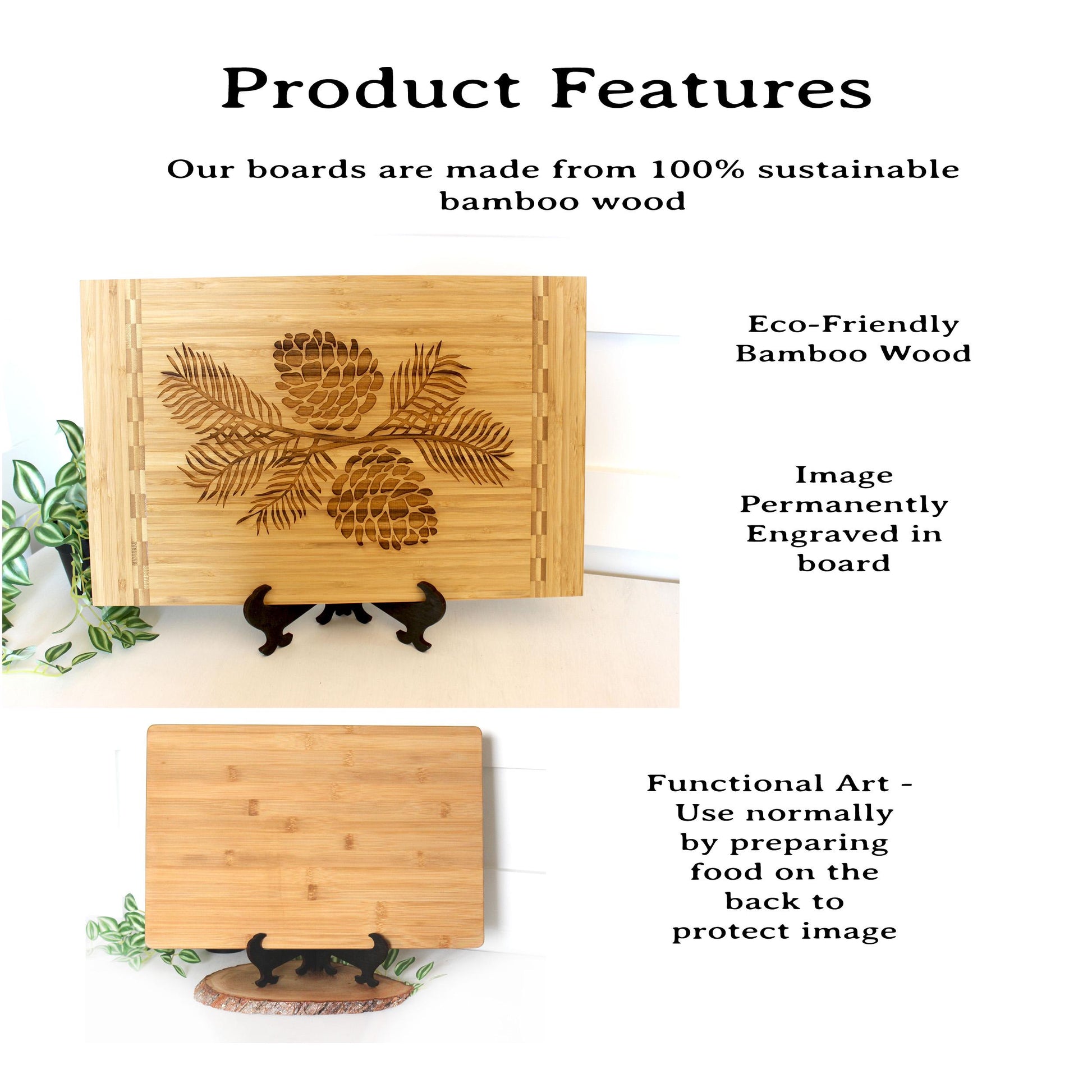 Product Features

Our boards are made from 100% sustainable bamboo wood

Eco-Friendly Bamboo Wood

Image Permanently Engraved in board

Functional Art - Use normally by preparing food on the back to protect image